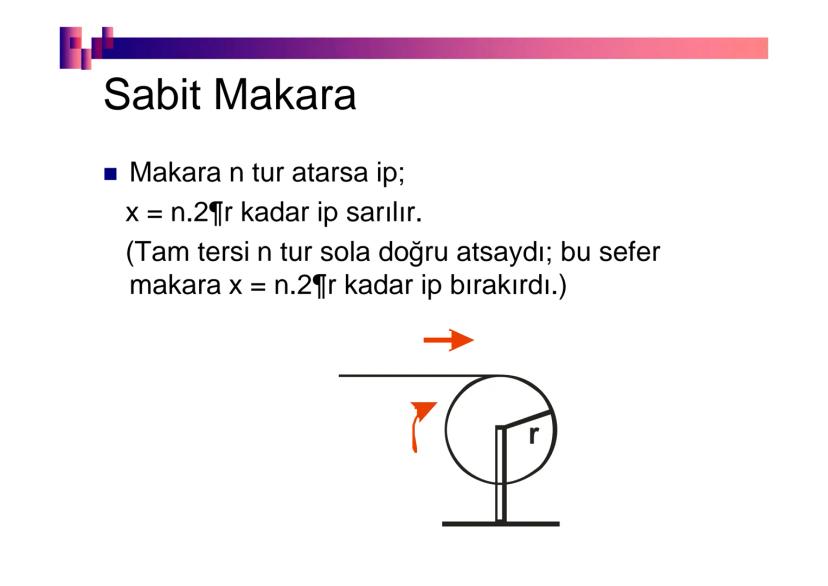 Sabit Makara

■ Makara n tur atarsa ip;
x = n.2¶r kadar ip sarılır.
(Tam tersi n tur sola doğru atsaydı; bu sefer makara x = n.2¶r kadar ip bırakırdı.)

r